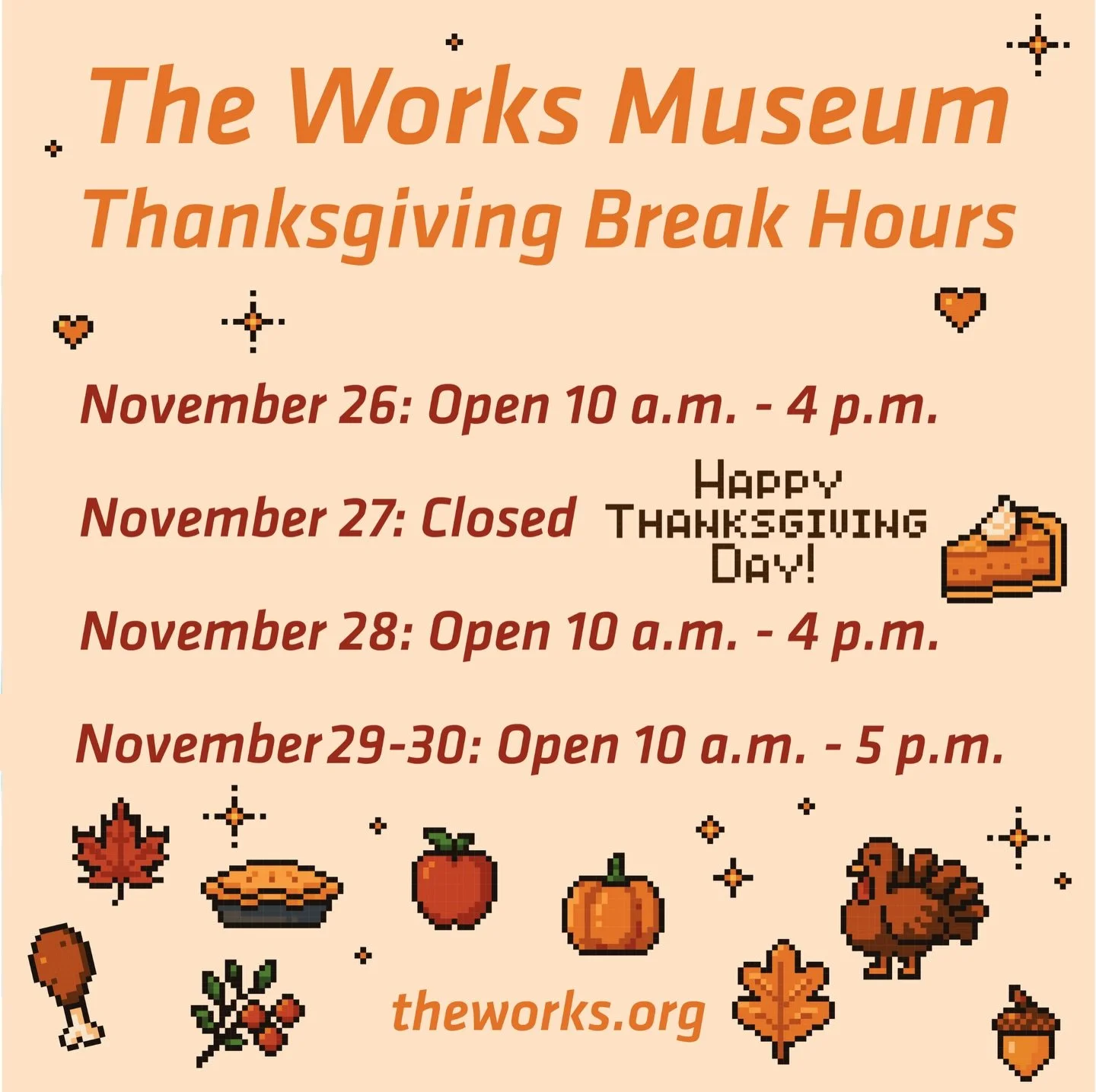 The Works Museum
Thanksgiving Break Hours

November 26: Open 10 a.m. - 4 p.m.

November 27: Closed

HAPPY THANKSGIVING DAY!

November 28: Open 10 a.m. - 4 p.m.

November 29-30: Open 10 a.m. - 5 p.m.

theworks.org